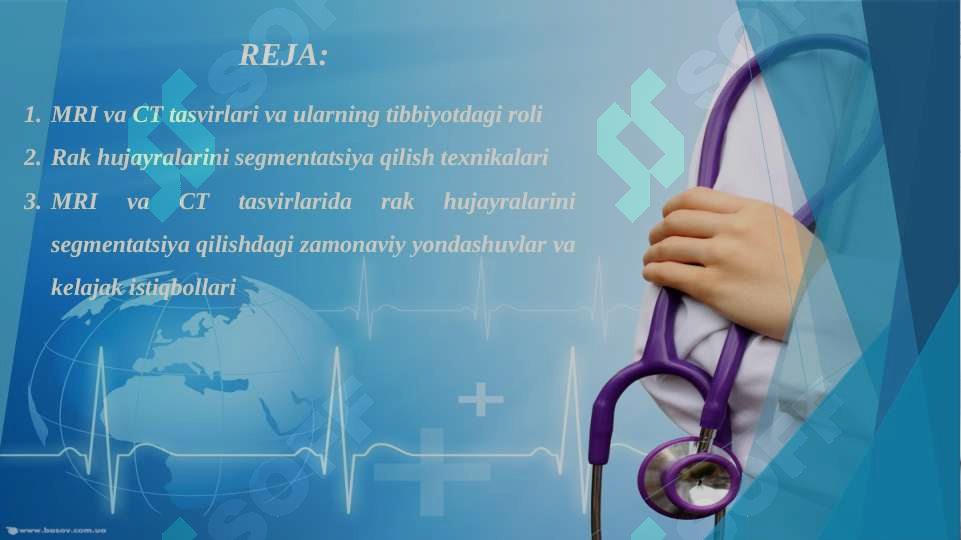 REJA:

1. MRI va CT tasvirlari va ularning tibbiyotdagi roli
2. Rak hujayralarini segmentatsiya qilish texnikalari
3. MRI va CT tasvirlarida rak hujayralarini segmentatsiya qilishdagi zamonaviy yondashuvlar va kelajak istiqbollari

www.basov.com.ua